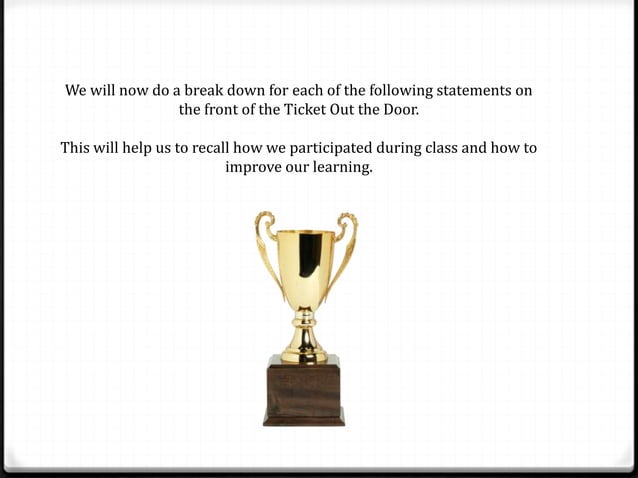 We will now do a break down for each of the following statements on the front of the Ticket Out the Door.

This will help us to recall how we participated during class and how to improve our learning.